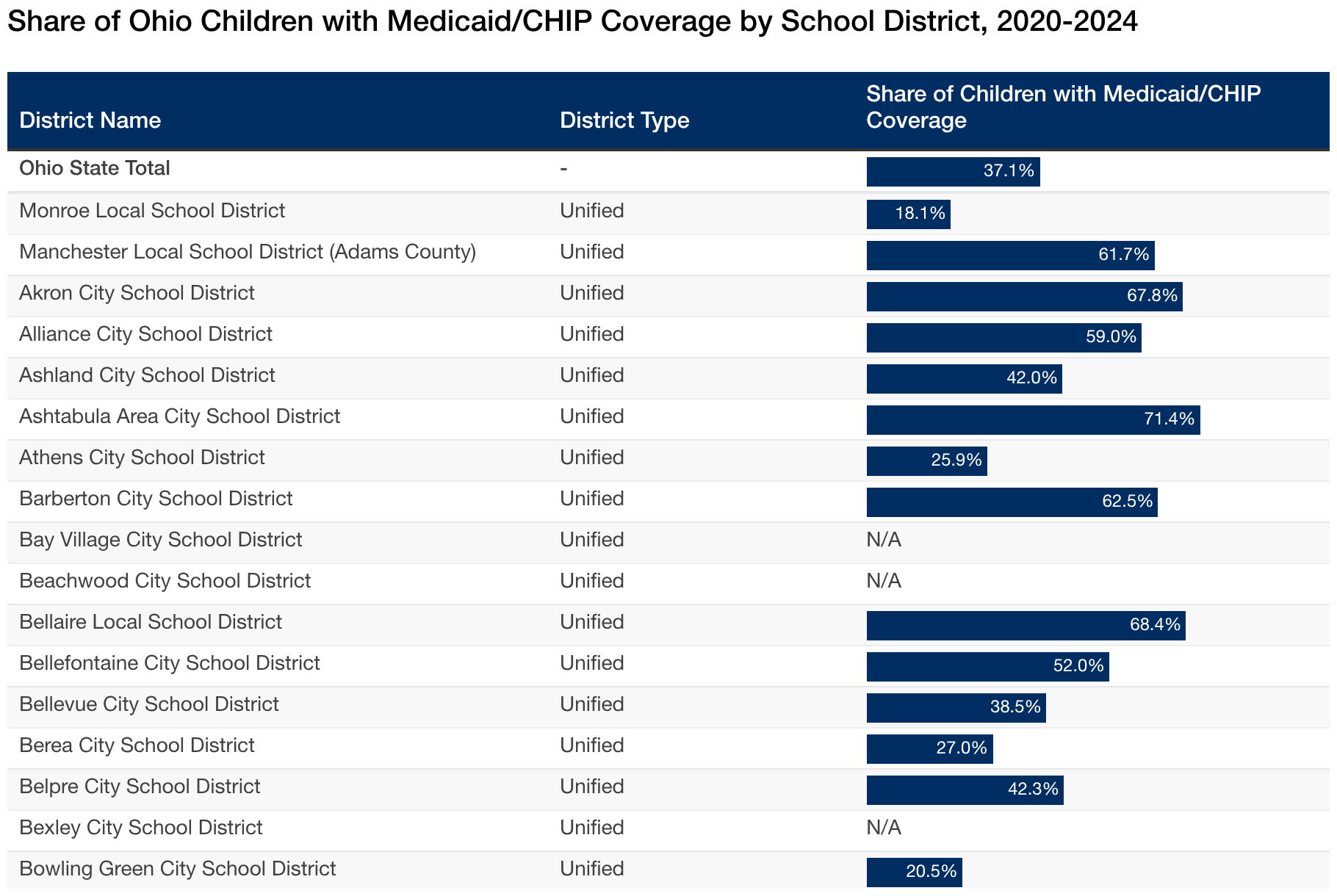 Share of Ohio Children with Medicaid/CHIP Coverage by School District, 2020-2024

| District Name | District Type | Share of Children with Medicaid/CHIP Coverage |
|---|---|---|
| Ohio State Total | - | 37.1% |
| Monroe Local School District | Unified | 18.1% |
| Manchester Local School District (Adams County) | Unified | 61.7% |
| Akron City School District | Unified | 67.8% |
| Alliance City School District | Unified | 59.0% |
| Ashland City School District | Unified | 42.0% |
| Ashtabula Area City School District | Unified | 71.4% |
| Athens City School District | Unified | 25.9% |
| Barberton City School District | Unified | 62.5% |
| Bay Village City School District | Unified | N/A |
| Beachwood City School District | Unified | N/A |
| Bellaire Local School District | Unified | 68.4% |
| Bellefontaine City School District | Unified | 52.0% |
| Bellevue City School District | Unified | 38.5% |
| Berea City School District | Unified | 27.0% |
| Belpre City School District | Unified | 42.3% |
| Bexley City School District | Unified | N/A |
| Bowling Green City School District | Unified | 20.5% |